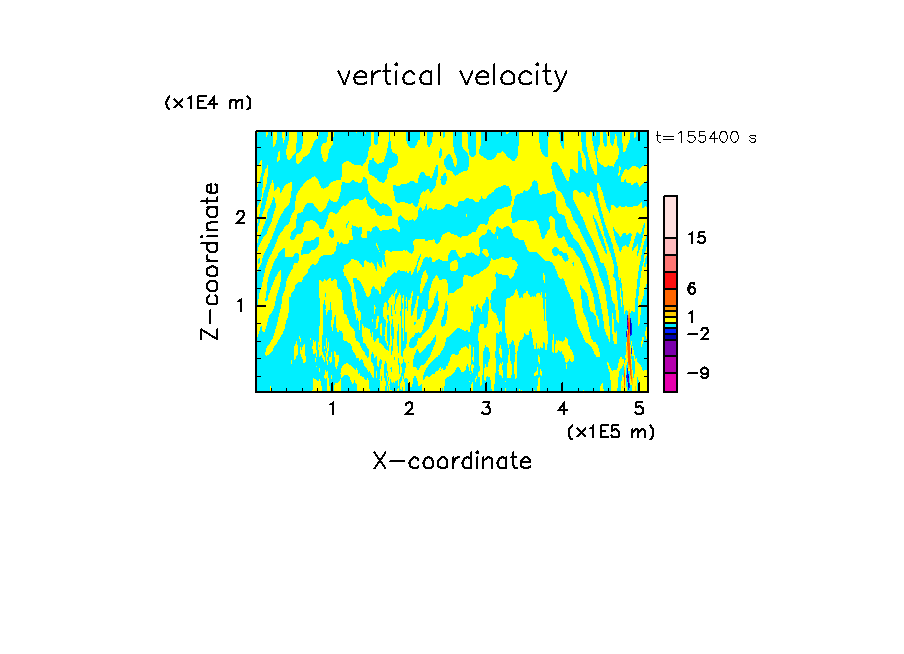 vertical velocity

(x1E4 m)

t=155400 s

Z-coordinate

2

1

15

6

1

−2

−9

1 2 3 4 5

(x1E5 m)

X-coordinate